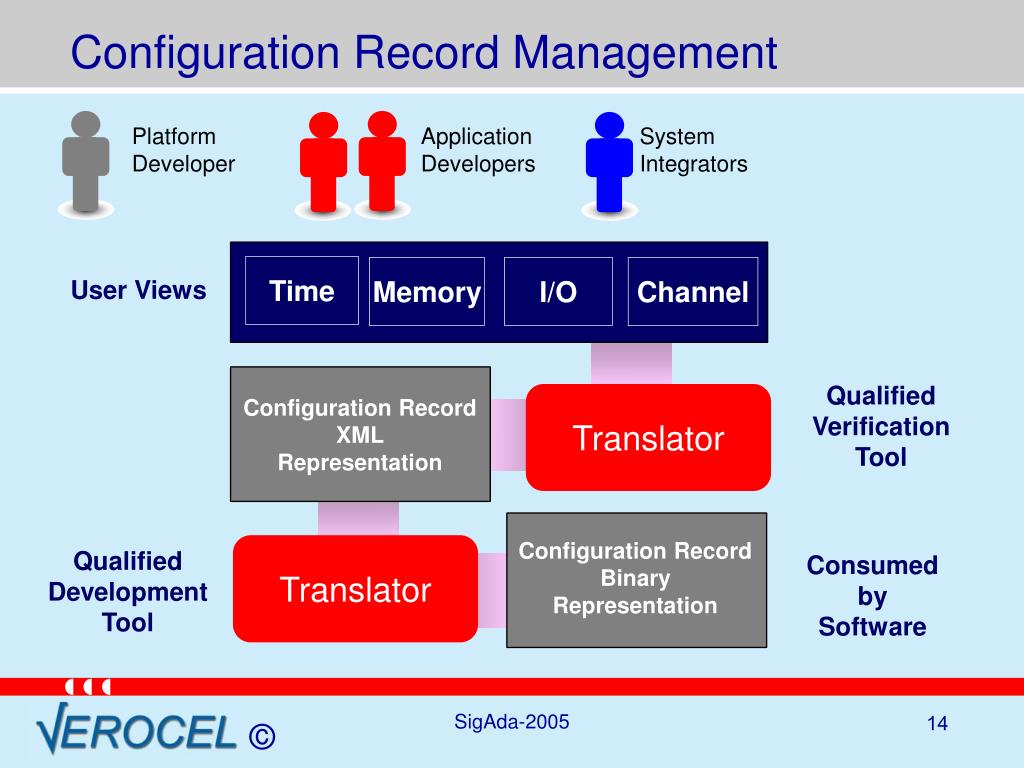 Configuration Record Management

Platform Developer

Application Developers

System Integrators

User Views

Time

Memory

I/O

Channel

Configuration Record XML Representation

Translator

Qualified Verification Tool

Qualified Development Tool

Translator

Configuration Record Binary Representation

Consumed by Software

VEROCEL ©

SigAda-2005

14